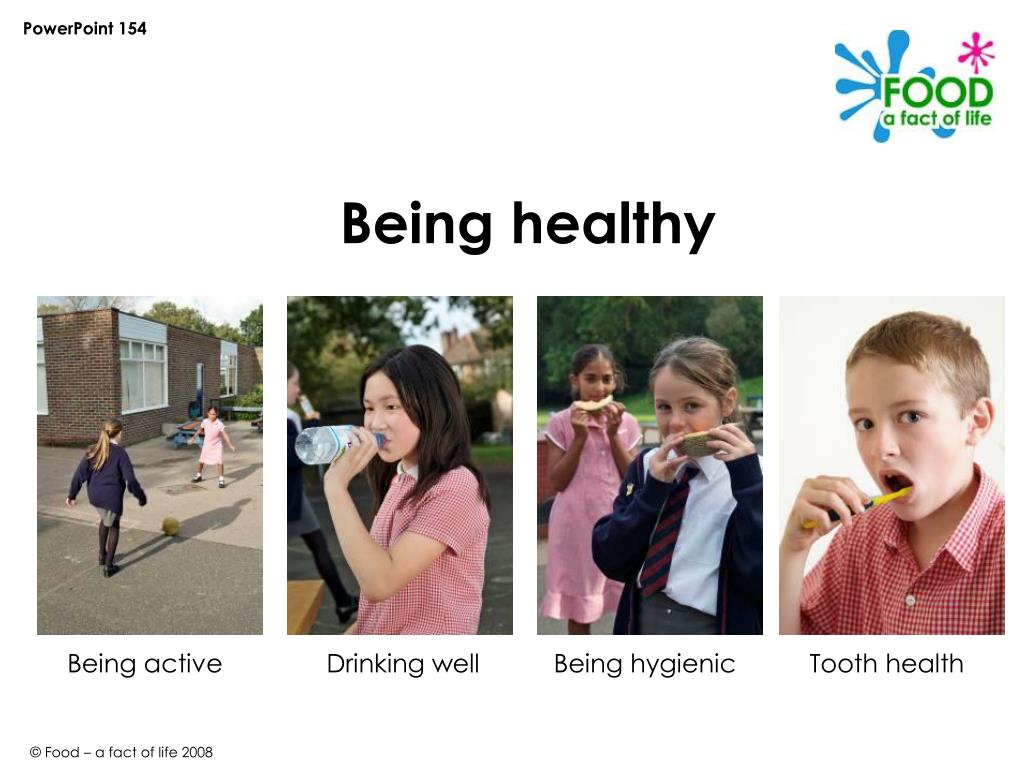 PowerPoint 154

FOOD
a fact of life

Being healthy

Being active

Drinking well

Being hygienic

Tooth health

© Food – a fact of life 2008